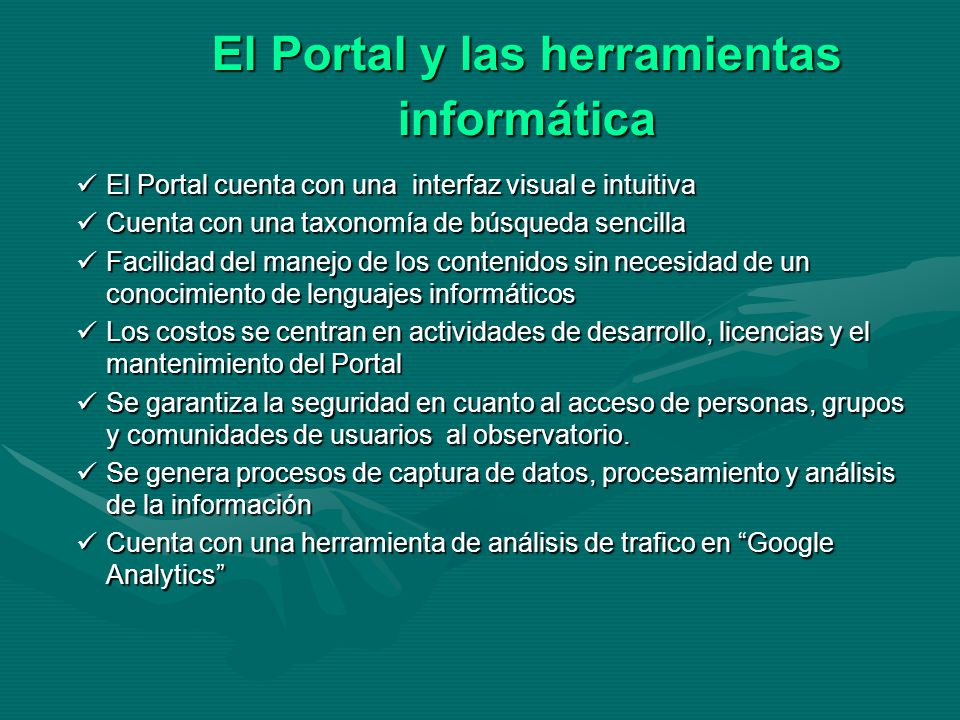 El Portal y las herramientas informática

✓ El Portal cuenta con una  interfaz visual e intuitiva
✓ Cuenta con una taxonomía de búsqueda sencilla
✓ Facilidad del manejo de los contenidos sin necesidad de un conocimiento de lenguajes informáticos
✓ Los costos se centran en actividades de desarrollo, licencias y el mantenimiento del Portal
✓ Se garantiza la seguridad en cuanto al acceso de personas, grupos y comunidades de usuarios  al observatorio.
✓ Se genera procesos de captura de datos, procesamiento y análisis de la información
✓ Cuenta con una herramienta de análisis de trafico en “Google Analytics”